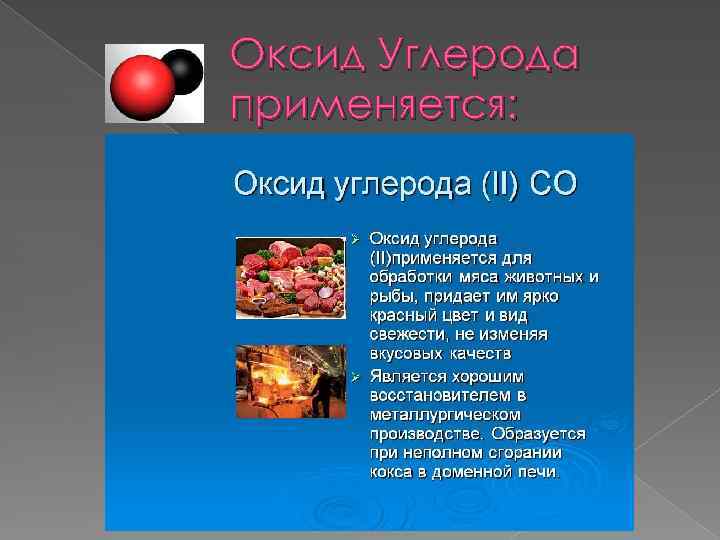 Оксид Углерода применяется:

Оксид углерода (II) CO

➢ Оксид углерода (II)применяется для обработки мяса животных и рыбы, придает им ярко красный цвет и вид свежести, не изменяя вкусовых качеств

➢ Является хорошим восстановителем в металлургическом производстве. Образуется при неполном сгорании кокса в доменной печи.